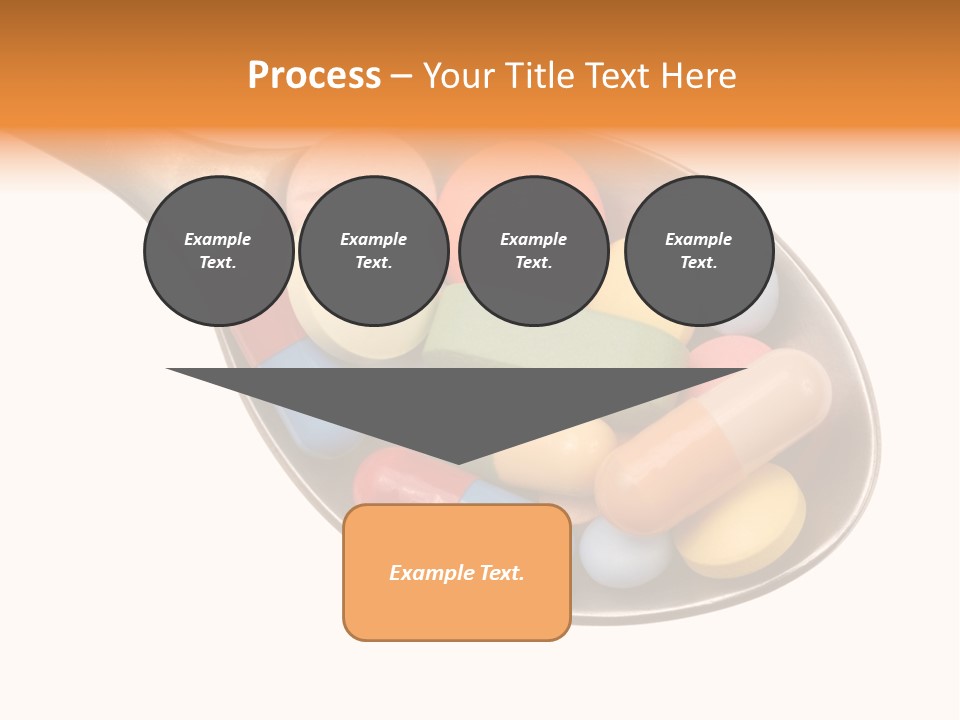 Process – Your Title Text Here

Example Text.

Example Text.

Example Text.

Example Text.

Example Text.